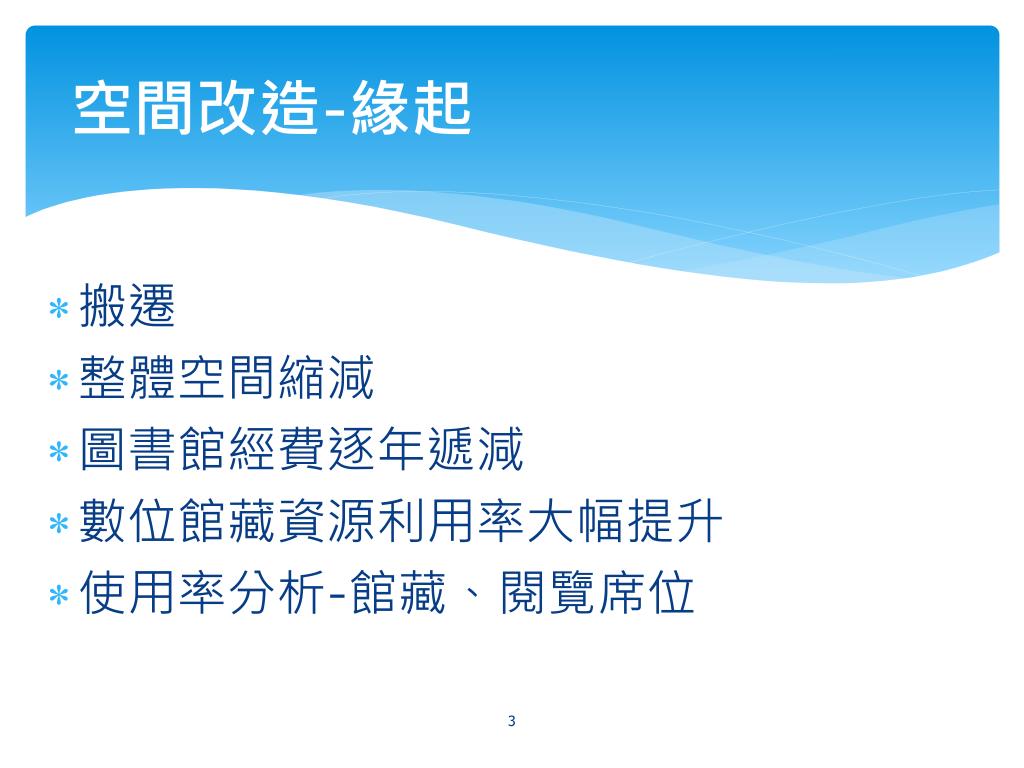 空間改造-緣起

* 搬遷
* 整體空間縮減
* 圖書館經費逐年遞減
* 數位館藏資源利用率大幅提升
* 使用率分析-館藏、閱覽席位

3